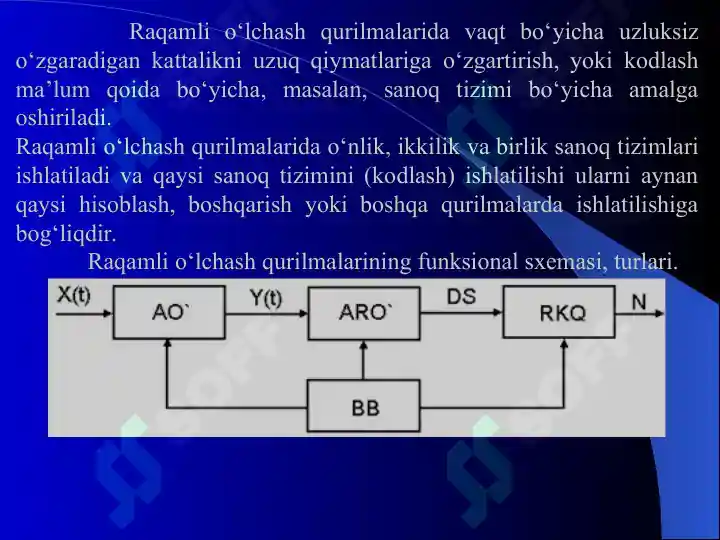 Raqamli o‘lchash qurilmalarida vaqt bo‘yicha uzluksiz o‘zgaradigan kattalikni uzuq qiymatlariga o‘zgartirish, yoki kodlash ma’lum qoida bo‘yicha, masalan, sanoq tizimi bo‘yicha amalga oshiriladi.
Raqamli o‘lchash qurilmalarida o‘nlik, ikkilik va birlik sanoq tizimlari ishlatiladi va qaysi sanoq tizimini (kodlash) ishlatilishi ularni aynan qaysi hisoblash, boshqarish yoki boshqa qurilmalarda ishlatilishiga bog‘liqdir.

Raqamli o‘lchash qurilmalarining funksional sxemasi, turlari.

X(t)
AO`
Y(t)
ARO`
DS
RKQ
N
BB